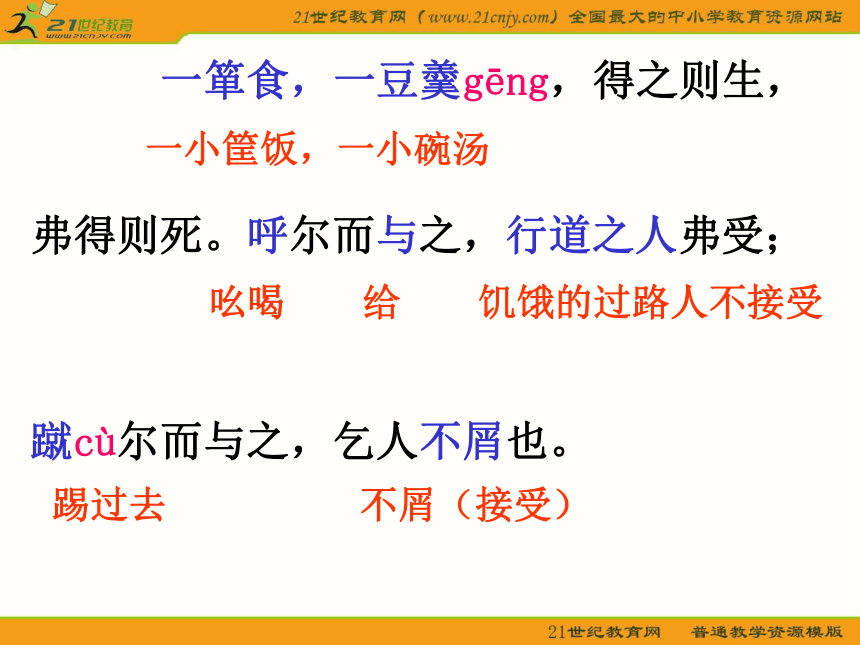 21世纪教育 www.21cnjy.com

21世纪教育网（www.21cnjy.com）全国最大的中小学教育资源网站

一箪食，一豆羹gēng，得之则生，

一小筐饭，一小碗汤

弗得则死。呼尔而与之，行道之人弗受；

吆喝　给　饥饿的过路人不接受

蹴cù尔而与之，乞人不屑也。

踢过去　不屑（接受）

21世纪教育网　普通教学资源模版